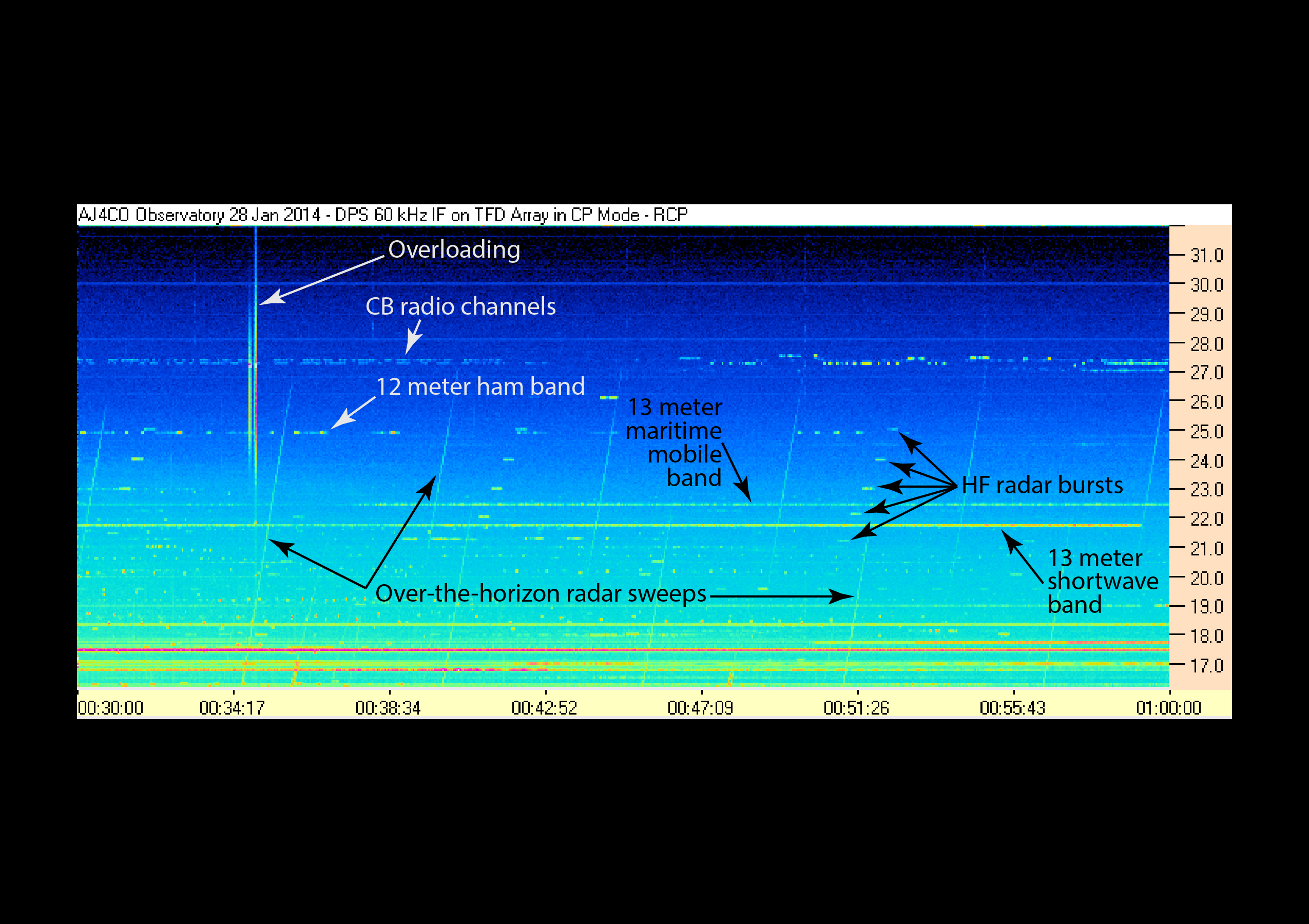 AJ4CO Observatory 28 Jan 2014 - DPS 60 kHz IF on TFD Array in CP Mode - RCP

Overloading

CB radio channels

12 meter ham band

13 meter maritime mobile band

HF radar bursts

13 meter shortwave band

Over-the-horizon radar sweeps

31.0
30.0
29.0
28.0
27.0
26.0
25.0
24.0
23.0
22.0
21.0
20.0
19.0
18.0
17.0

00:30:00
00:34:17
00:38:34
00:42:52
00:47:09
00:51:26
00:55:43
01:00:00